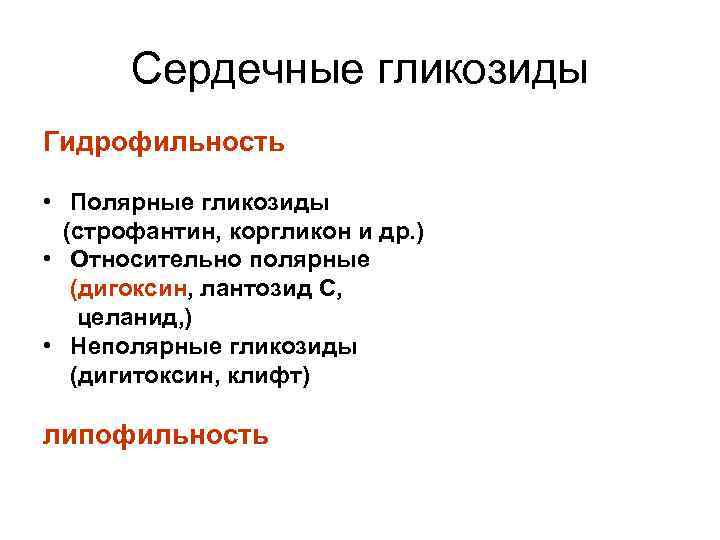 Сердечные гликозиды

Гидрофильность

• Полярные гликозиды (строфантин, коргликон и др.)
• Относительно полярные (дигоксин, лантозид С, целанид,)
• Неполярные гликозиды (дигитоксин, клифт)

липофильность